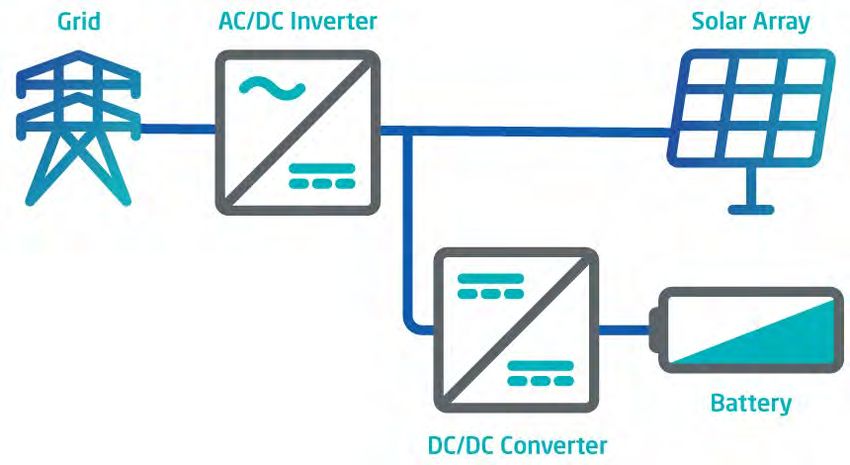 Grid

AC/DC Inverter

Solar Array

Battery

DC/DC Converter